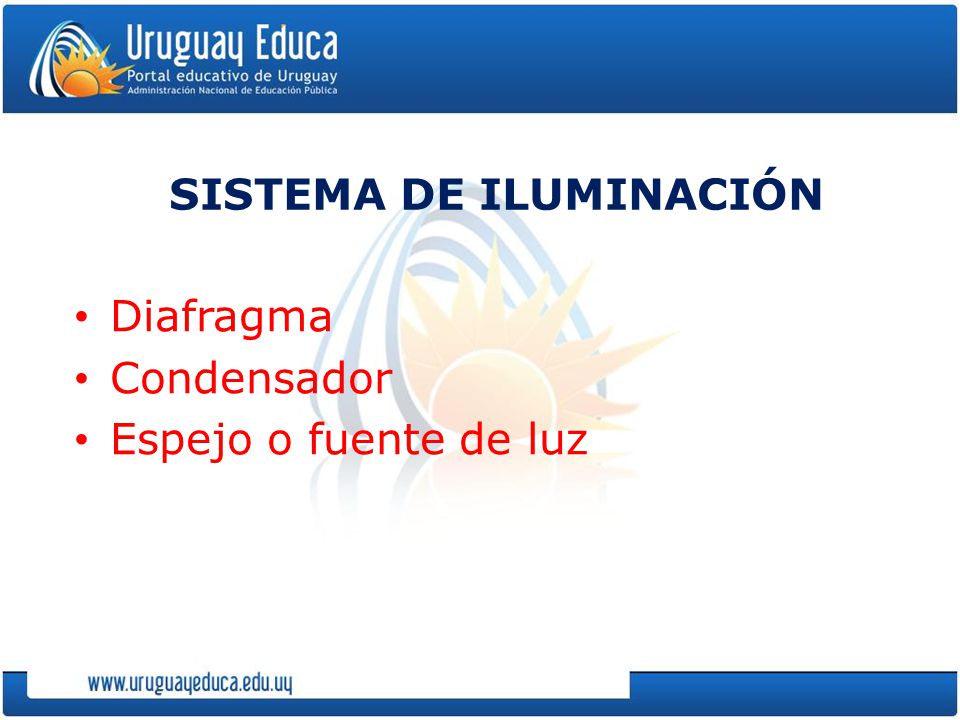 Uruguay Educa
Portal educativo de Uruguay
Administración Nacional de Educación Pública

SISTEMA DE ILUMINACIÓN

• Diafragma
• Condensador
• Espejo o fuente de luz

www.uruguayeduca.edu.uy